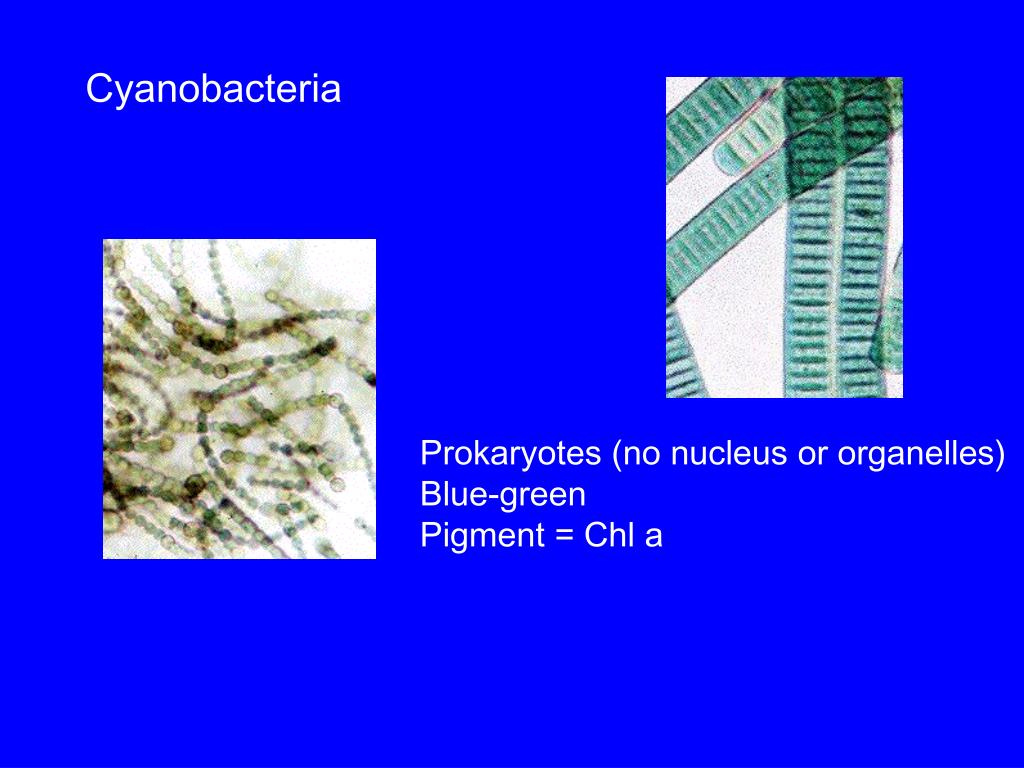 Cyanobacteria

Prokaryotes (no nucleus or organelles)
Blue-green
Pigment = Chl a